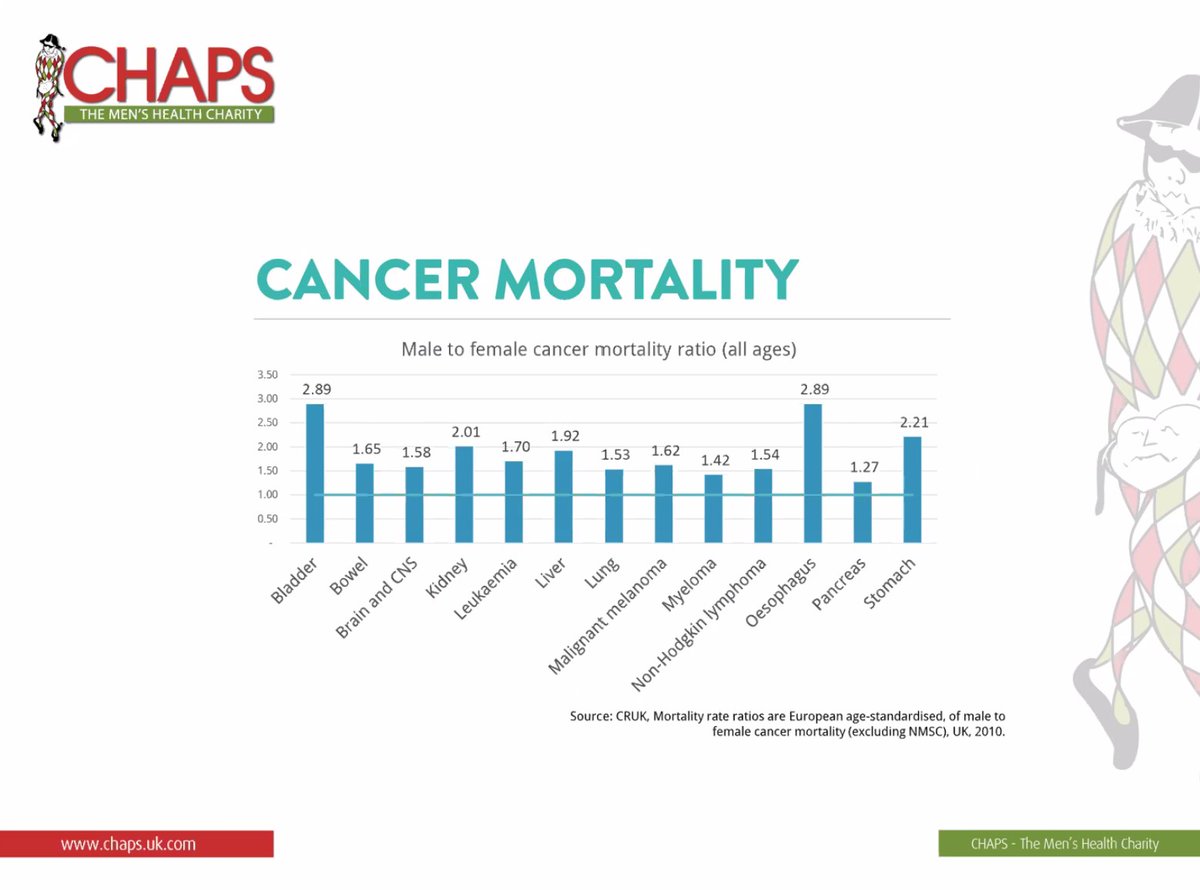 CHAPS
THE MEN'S HEALTH CHARITY

CANCER MORTALITY

Male to female cancer mortality ratio (all ages)

3.50
3.00
2.50
2.00
1.50
1.00
0.50
-

2.89
1.65
1.58
2.01
1.70
1.92
1.53
1.62
1.42
1.54
2.89
1.27
2.21

Bladder
Bowel
Brain and CNS
Kidney
Leukaemia
Liver
Lung
Malignant melanoma
Myeloma
Non-Hodgkin lymphoma
Oesophagus
Pancreas
Stomach

Source: CRUK, Mortality rate ratios are European age-standardised, of male to female cancer mortality (excluding NMSC), UK, 2010.

www.chaps.uk.com

CHAPS - The Men's Health Charity